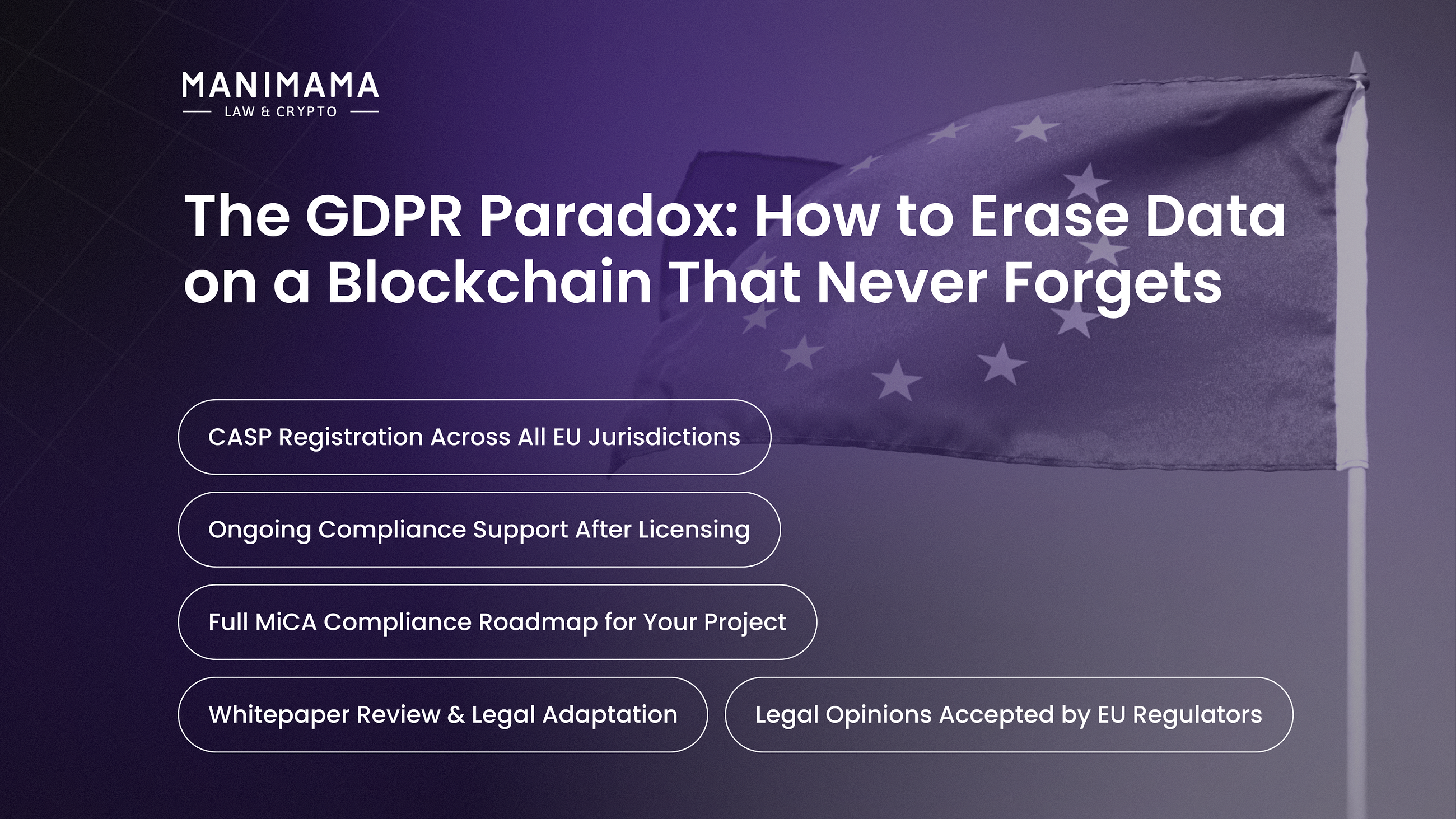 MANIMAMA
LAW & CRYPTO

The GDPR Paradox: How to Erase Data on a Blockchain That Never Forgets

CASP Registration Across All EU Jurisdictions

Ongoing Compliance Support After Licensing

Full MiCA Compliance Roadmap for Your Project

Whitepaper Review & Legal Adaptation

Legal Opinions Accepted by EU Regulators